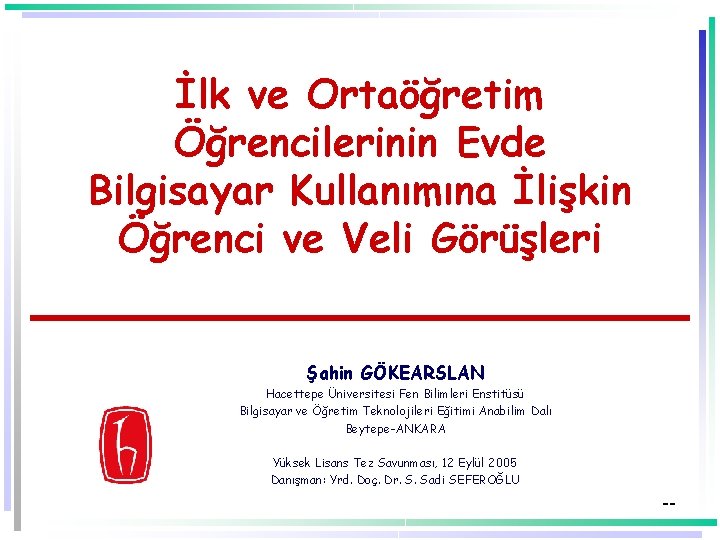 İlk ve Ortaöğretim Öğrencilerinin Evde Bilgisayar Kullanımına İlişkin Öğrenci ve Veli Görüşleri

Şahin GÖKEARSLAN
Hacettepe Üniversitesi Fen Bilimleri Enstitüsü
Bilgisayar ve Öğretim Teknolojileri Eğitimi Anabilim Dalı
Beytepe-ANKARA

Yüksek Lisans Tez Savunması, 12 Eylül 2005
Danışman: Yrd. Doç. Dr. S. Sadi SEFEROĞLU

--